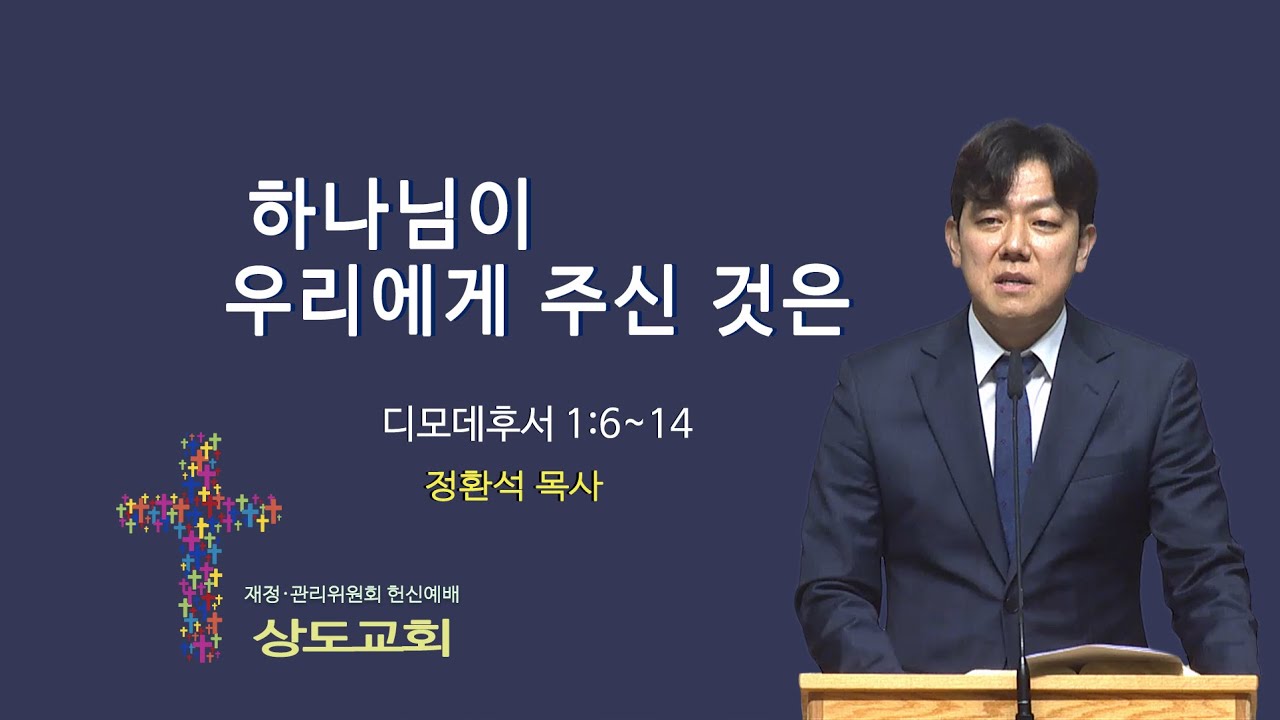 하나님이
우리에게 주신 것은

디모데후서 1:6~14

정환석 목사

재정·관리위원회 헌신예배
상도교회